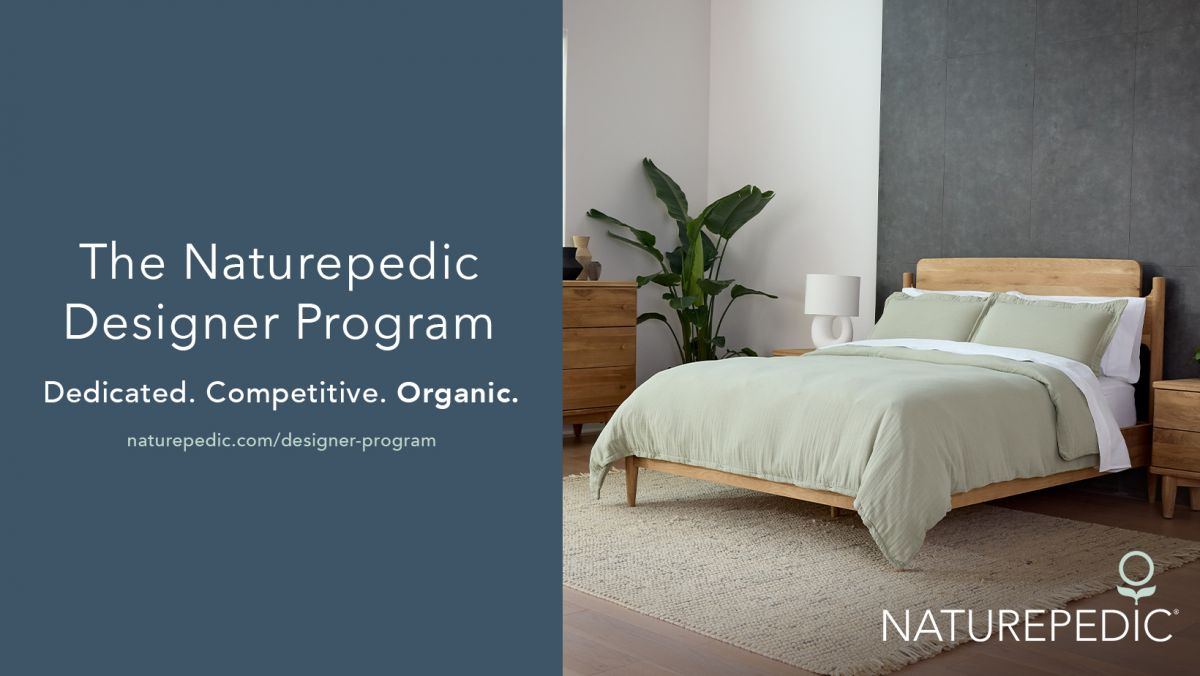 The Naturepedic Designer Program

Dedicated. Competitive. Organic.

naturepedic.com/designer-program

NATUREPEDIC®